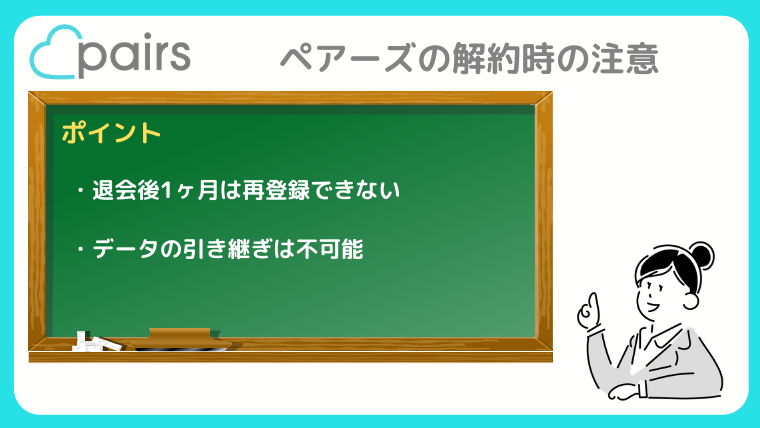 pairs

ペアーズの解約時の注意

ポイント

・退会後1ヶ月は再登録できない

・データの引き継ぎは不可能